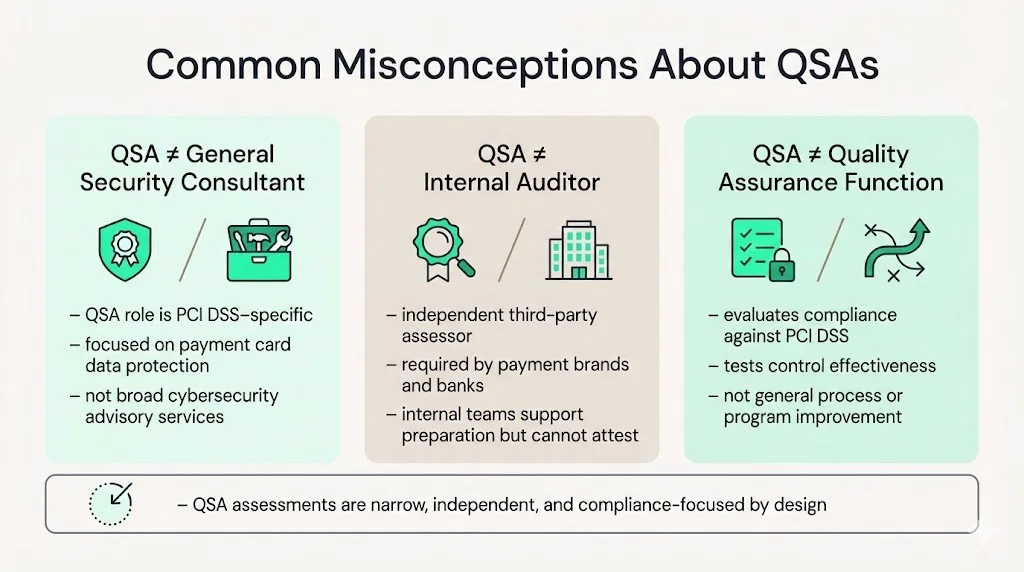 Common Misconceptions About QSAs

QSA ≠ General Security Consultant

– QSA role is PCI DSS–specific
– focused on payment card data protection
– not broad cybersecurity advisory services

QSA ≠ Internal Auditor

– independent third-party assessor
– required by payment brands and banks
– internal teams support preparation but cannot attest

QSA ≠ Quality Assurance Function

– evaluates compliance against PCI DSS
– tests control effectiveness
– not general process or program improvement

– QSA assessments are narrow, independent, and compliance-focused by design